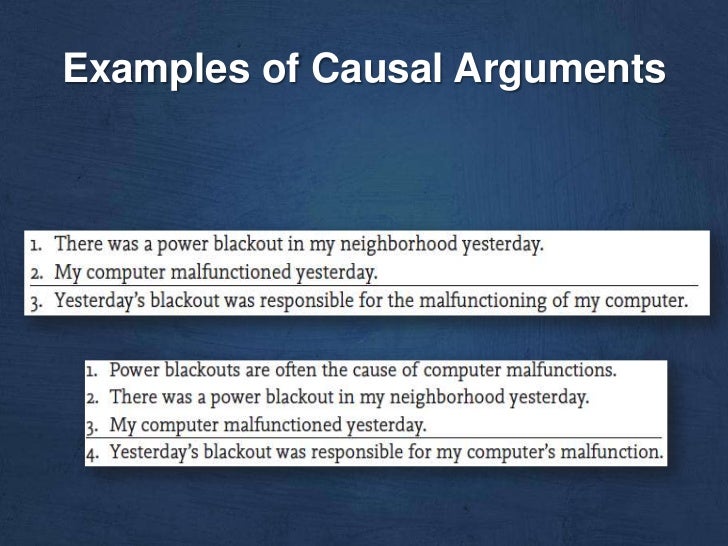 Examples of Causal Arguments

1. There was a power blackout in my neighborhood yesterday.
2. My computer malfunctioned yesterday.
3. Yesterday's blackout was responsible for the malfunctioning of my computer.

1. Power blackouts are often the cause of computer malfunctions.
2. There was a power blackout in my neighborhood yesterday.
3. My computer malfunctioned yesterday.
4. Yesterday's blackout was responsible for my computer's malfunction.